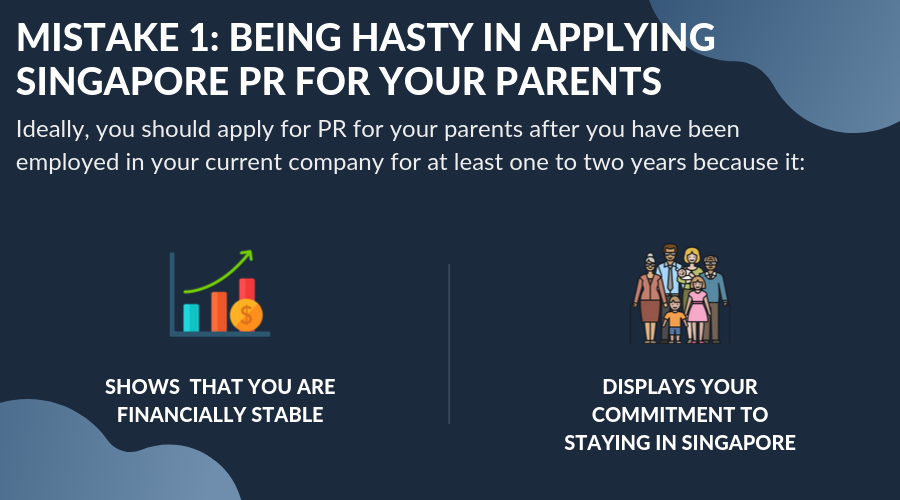 MISTAKE 1: BEING HASTY IN APPLYING SINGAPORE PR FOR YOUR PARENTS

Ideally, you should apply for PR for your parents after you have been employed in your current company for at least one to two years because it:

SHOWS THAT YOU ARE FINANCIALLY STABLE

DISPLAYS YOUR COMMITMENT TO STAYING IN SINGAPORE